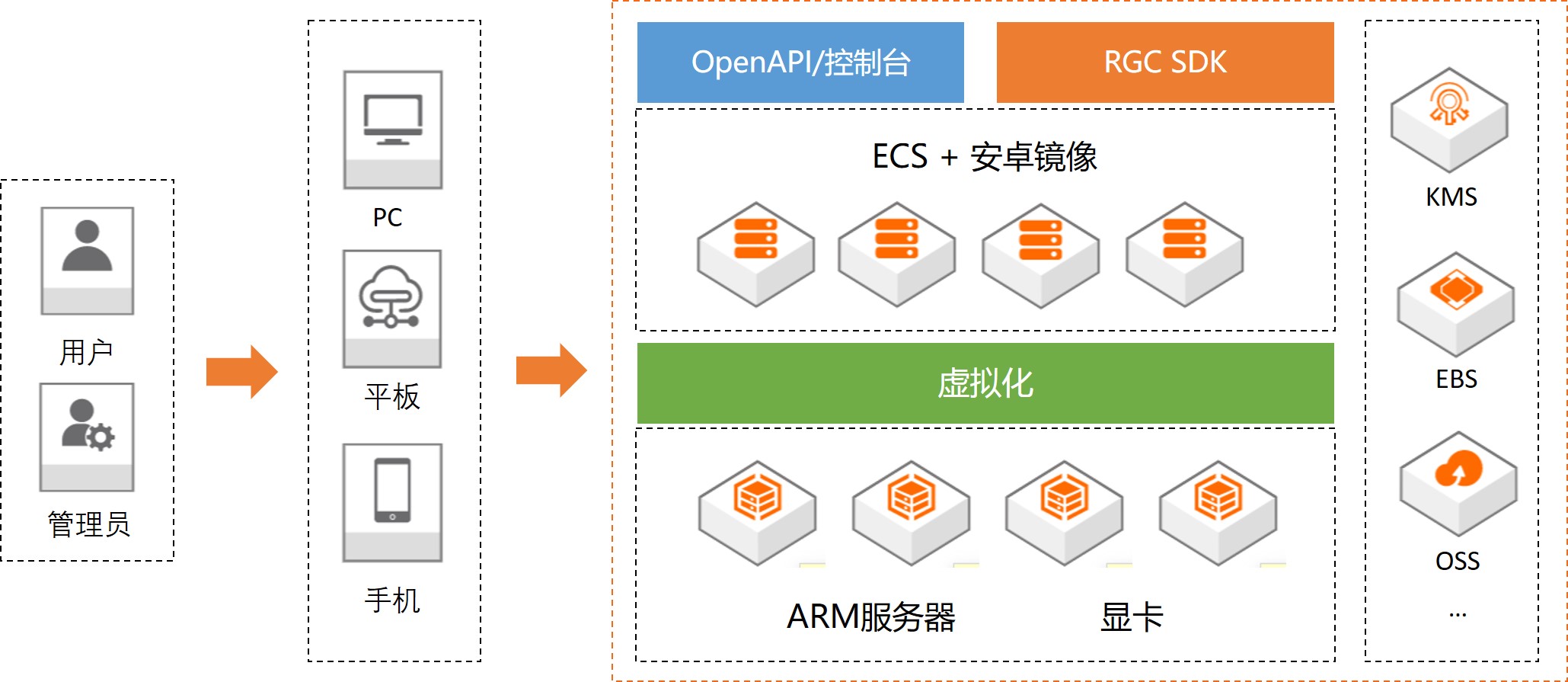 用户

管理员

PC

平板

手机

OpenAPI/控制台

RGC SDK

ECS + 安卓镜像

虚拟化

ARM服务器

显卡

KMS

EBS

OSS

...